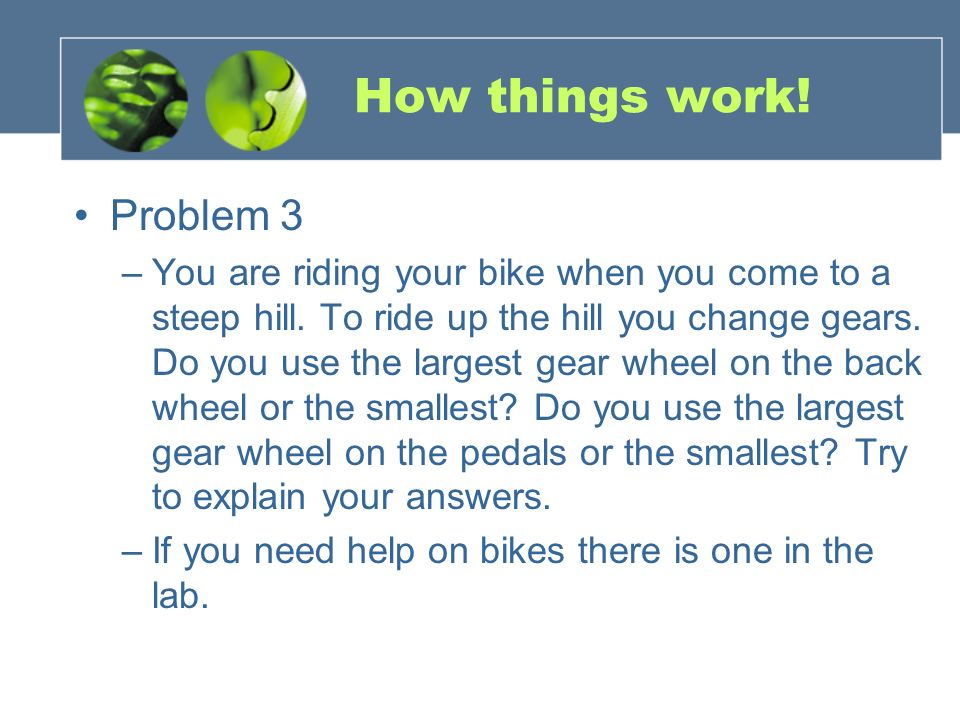 How things work!

• Problem 3

– You are riding your bike when you come to a steep hill. To ride up the hill you change gears. Do you use the largest gear wheel on the back wheel or the smallest? Do you use the largest gear wheel on the pedals or the smallest? Try to explain your answers.

– If you need help on bikes there is one in the lab.